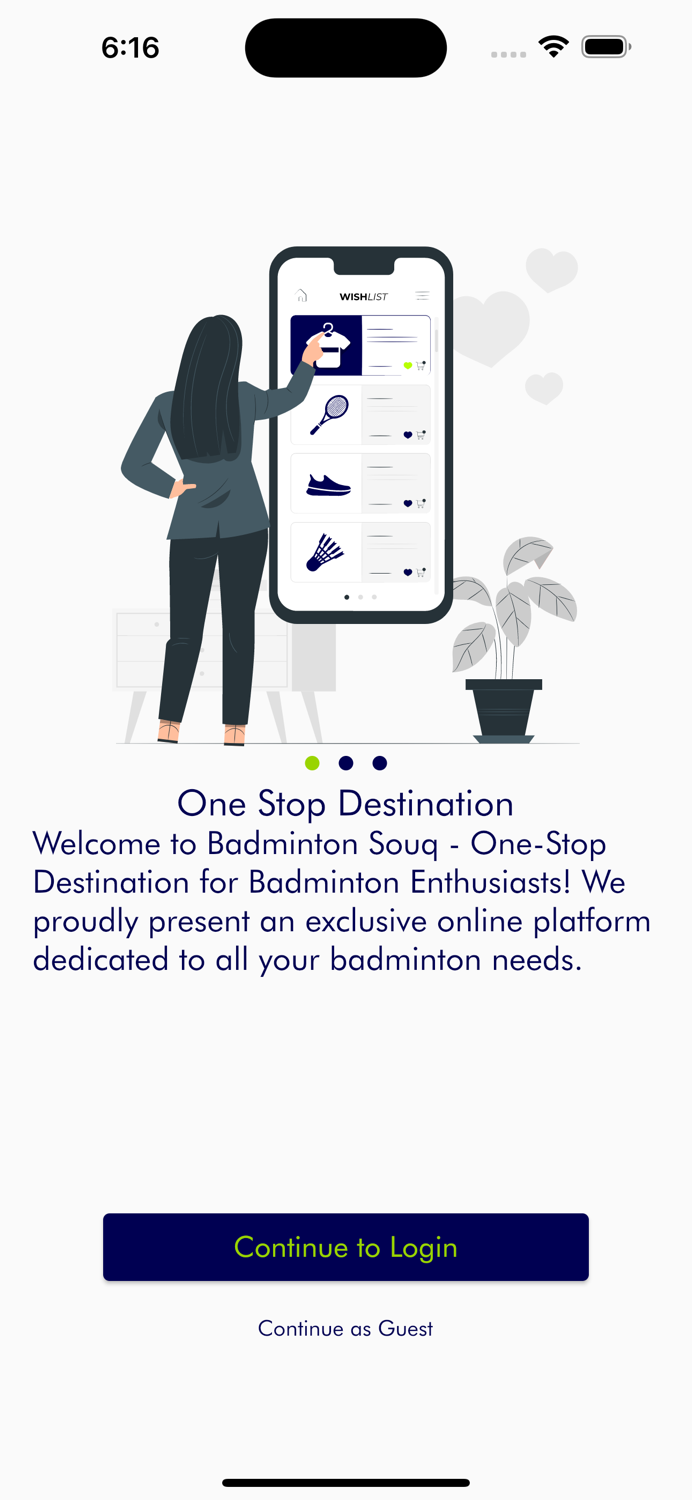 6:16

WISHLIST

One Stop Destination

Welcome to Badminton Souq - One-Stop Destination for Badminton Enthusiasts! We proudly present an exclusive online platform dedicated to all your badminton needs.

Continue to Login

Continue as Guest